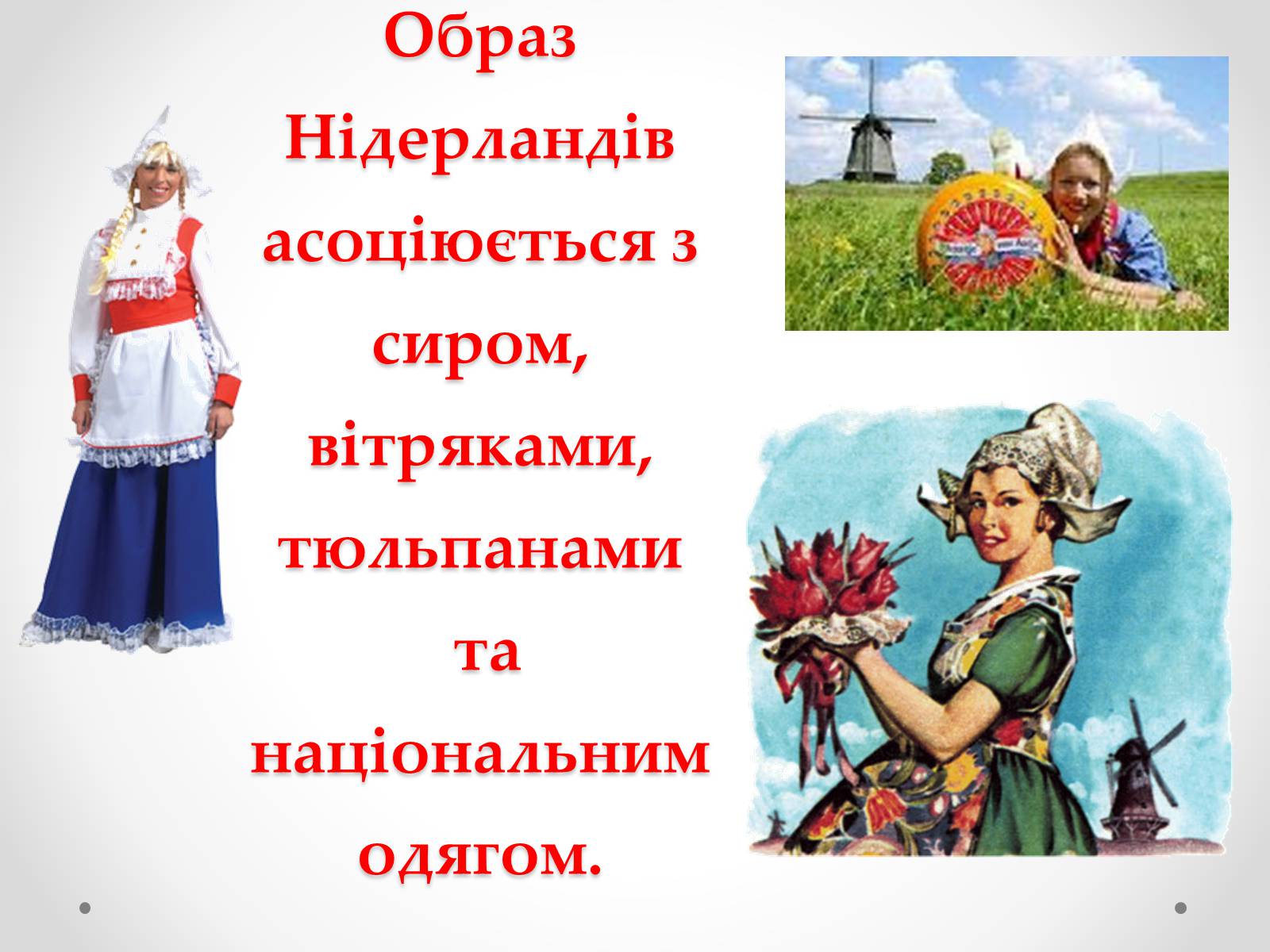 Образ Нідерландів асоціюється з сиром, вітряками, тюльпанами та національним одягом.